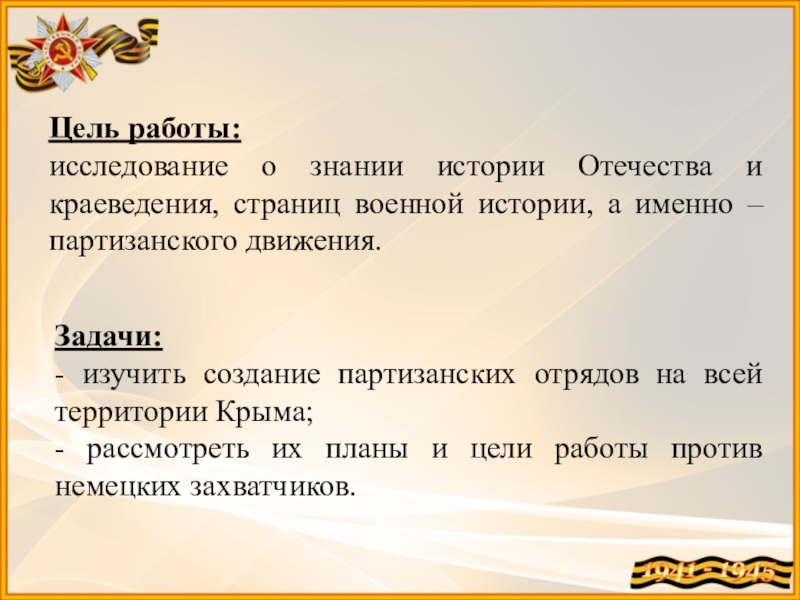 Цель работы:
исследование о знании истории Отечества и краеведения, страниц военной истории, а именно – партизанского движения.

Задачи:
- изучить создание партизанских отрядов на всей территории Крыма;
- рассмотреть их планы и цели работы против немецких захватчиков.

1941 - 1945